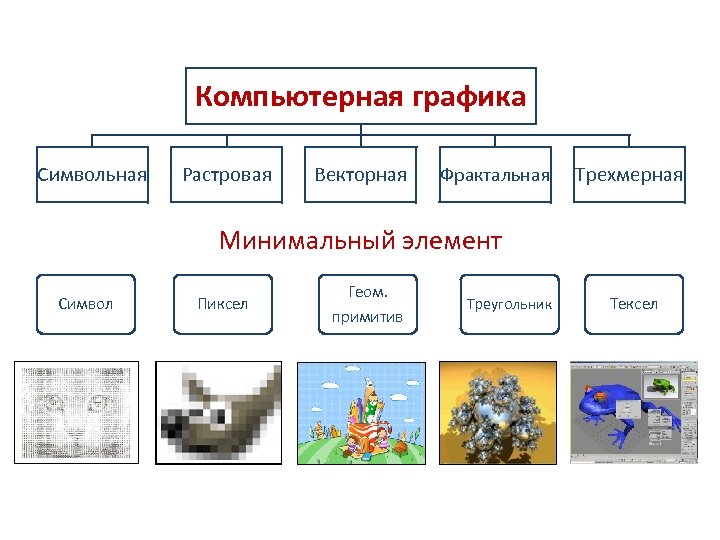 Компьютерная графика

Символьная

Растровая

Векторная

Фрактальная

Трехмерная

Минимальный элемент

Символ

Пиксел

Геом. примитив

Треугольник

Тексел